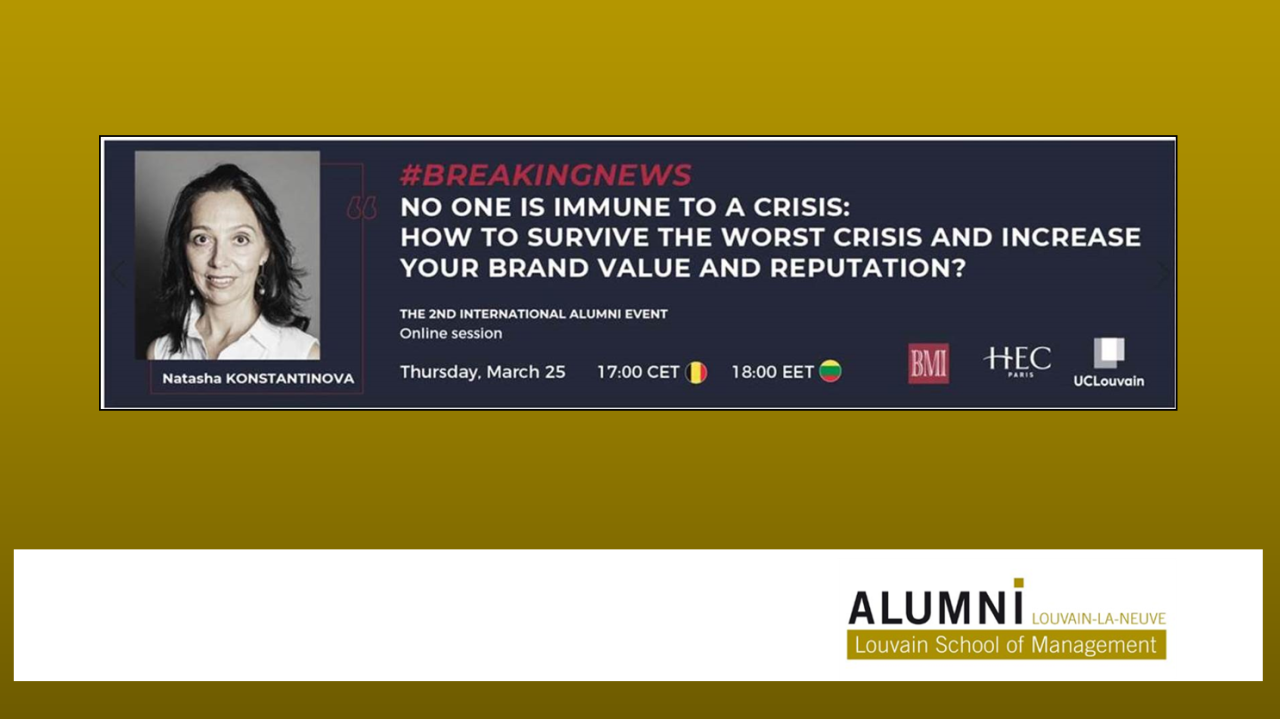 Natasha KONSTANTINOVA

#BREAKINGNEWS

NO ONE IS IMMUNE TO A CRISIS: HOW TO SURVIVE THE WORST CRISIS AND INCREASE YOUR BRAND VALUE AND REPUTATION?

THE 2ND INTERNATIONAL ALUMNI EVENT
Online session

Thursday, March 25 17:00 CET 18:00 EET

BMI HEC PARIS UCLouvain

ALUMNI LOUVAIN-LA-NEUVE
Louvain School of Management